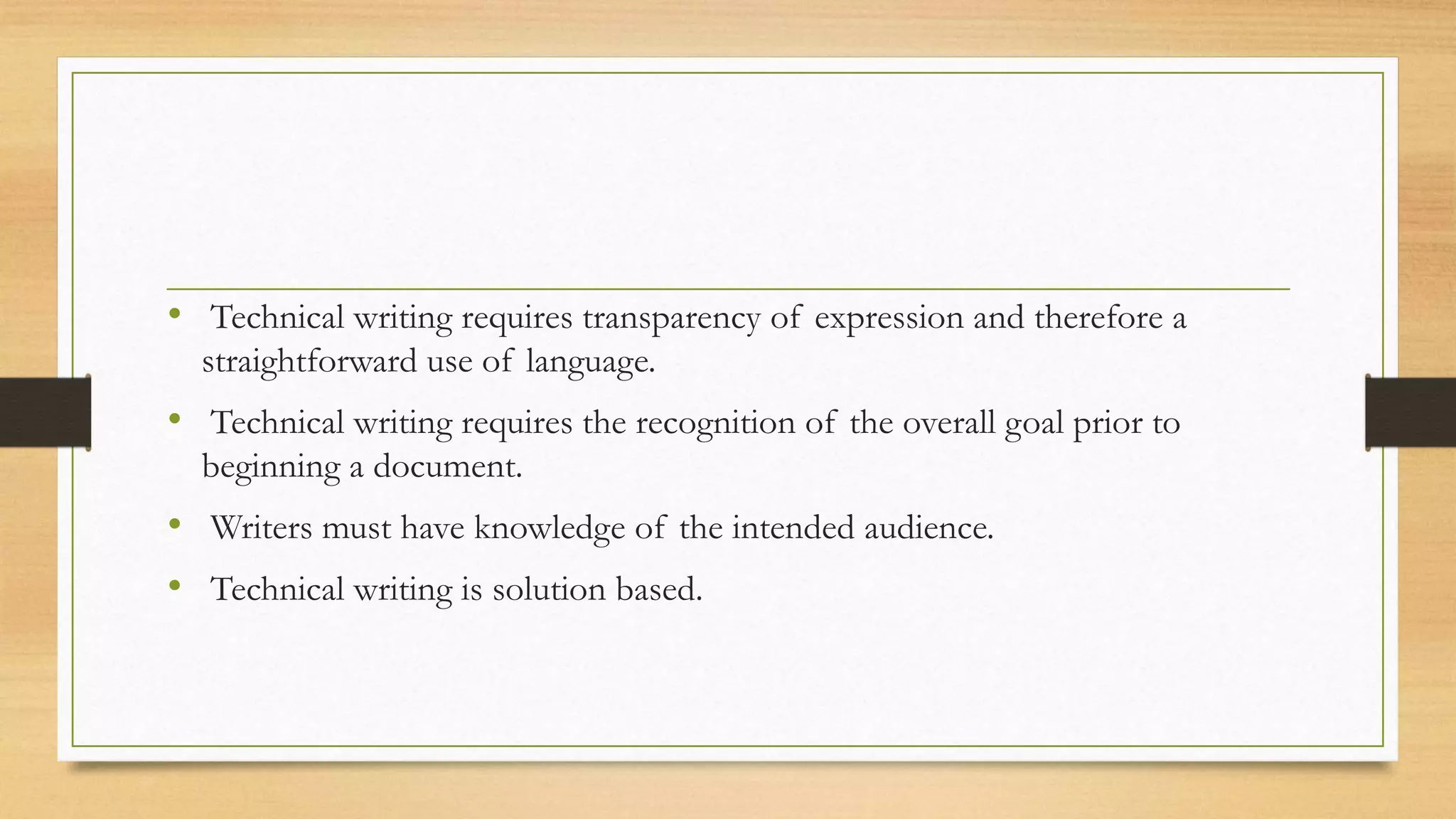 • Technical writing requires transparency of expression and therefore a straightforward use of language.

• Technical writing requires the recognition of the overall goal prior to beginning a document.

• Writers must have knowledge of the intended audience.

• Technical writing is solution based.